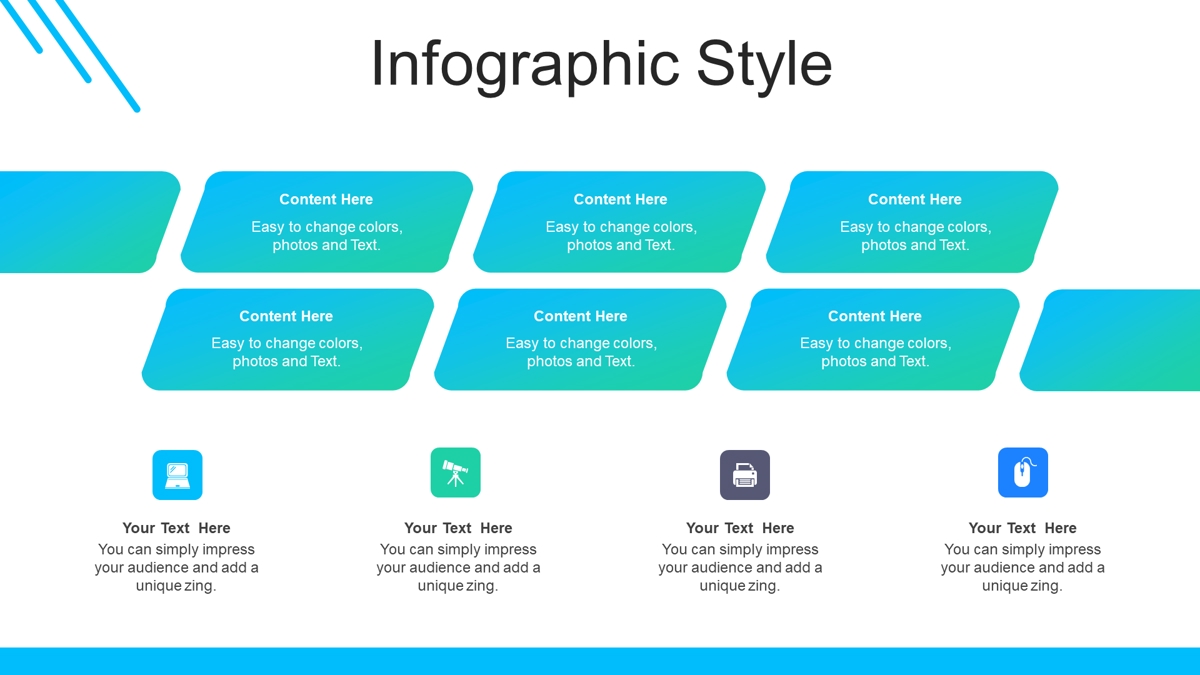 Infographic Style

Content Here
Easy to change colors, photos and Text.

Content Here
Easy to change colors, photos and Text.

Content Here
Easy to change colors, photos and Text.

Content Here
Easy to change colors, photos and Text.

Content Here
Easy to change colors, photos and Text.

Content Here
Easy to change colors, photos and Text.

Your Text Here
You can simply impress your audience and add a unique zing.

Your Text Here
You can simply impress your audience and add a unique zing.

Your Text Here
You can simply impress your audience and add a unique zing.

Your Text Here
You can simply impress your audience and add a unique zing.